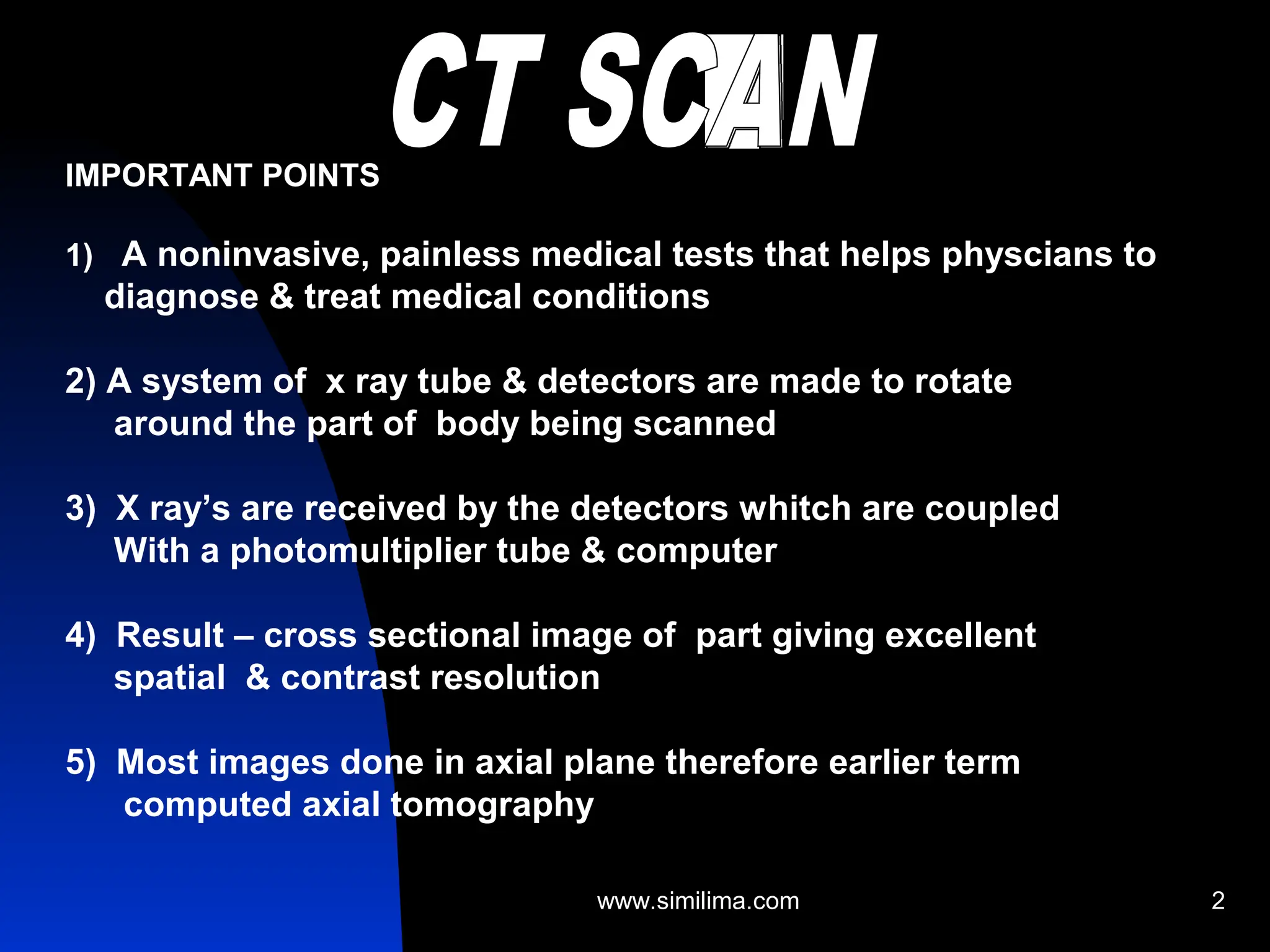 CT SCAN

IMPORTANT POINTS

1) A noninvasive, painless medical tests that helps physcians to diagnose & treat medical conditions

2) A system of x ray tube & detectors are made to rotate around the part of body being scanned

3) X ray's are received by the detectors whitch are coupled With a photomultiplier tube & computer

4) Result – cross sectional image of part giving excellent spatial & contrast resolution

5) Most images done in axial plane therefore earlier term computed axial tomography

www.similima.com

2